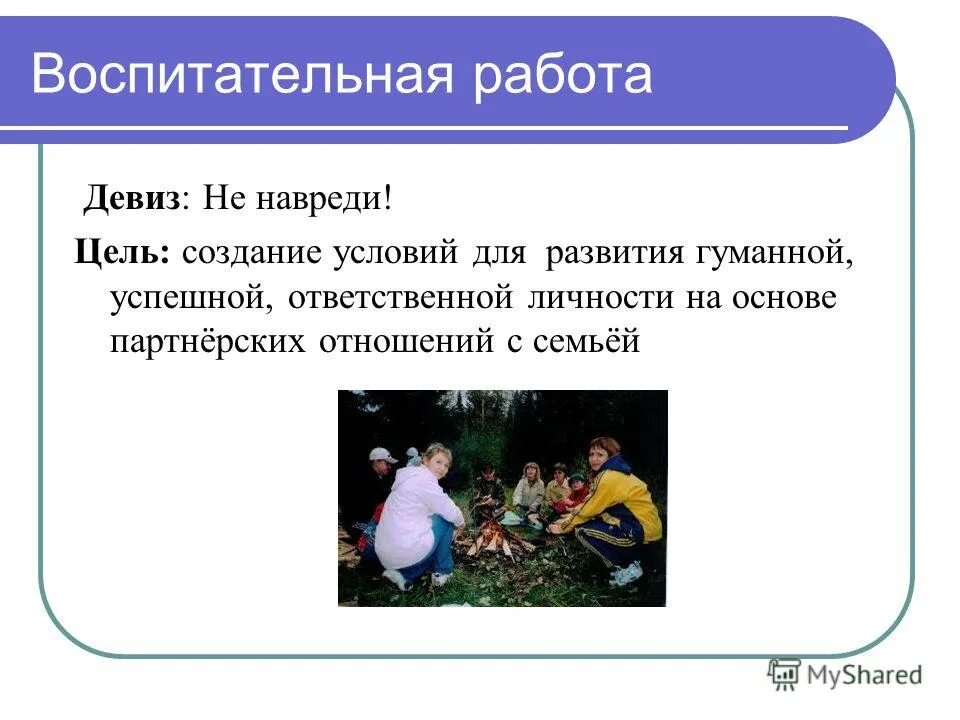 Воспитательная работа

Девиз: Не навреди!

Цель: создание условий для развития гуманной, успешной, ответственной личности на основе партнёрских отношений с семьёй

MyShared